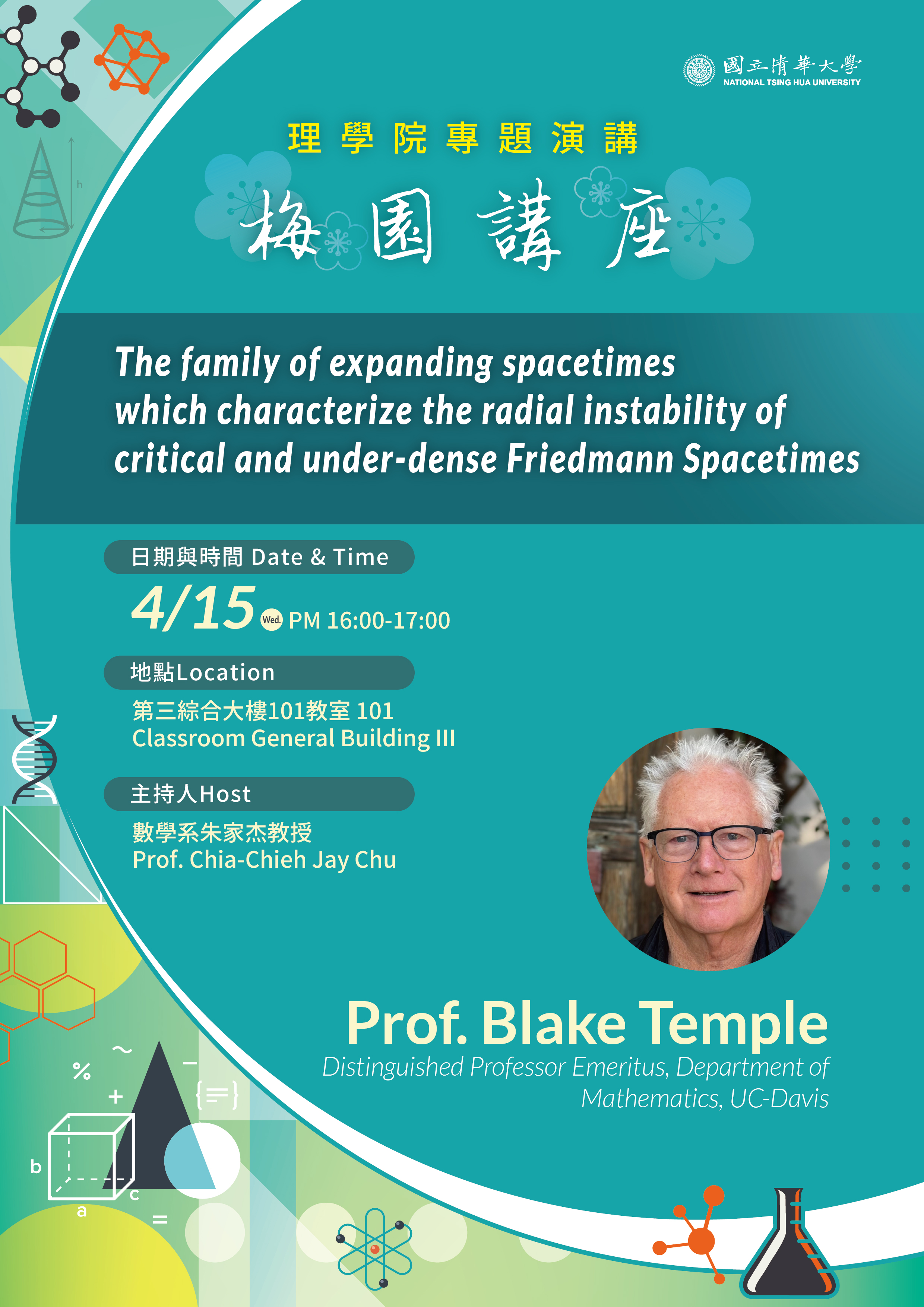 國立清華大學
NATIONAL TSING HUA UNIVERSITY

理學院專題演講

梅園講座

The family of expanding spacetimes which characterize the radial instability of critical and under-dense Friedmann Spacetimes

日期與時間 Date & Time

4/15 Wed. PM 16:00-17:00

地點Location

第三綜合大樓101教室 101 Classroom General Building III

主持人Host

數學系朱家杰教授
Prof. Chia-Chieh Jay Chu

Prof. Blake Temple
Distinguished Professor Emeritus, Department of Mathematics, UC-Davis

h
%
~
+
−
{=}
b
a
c
=